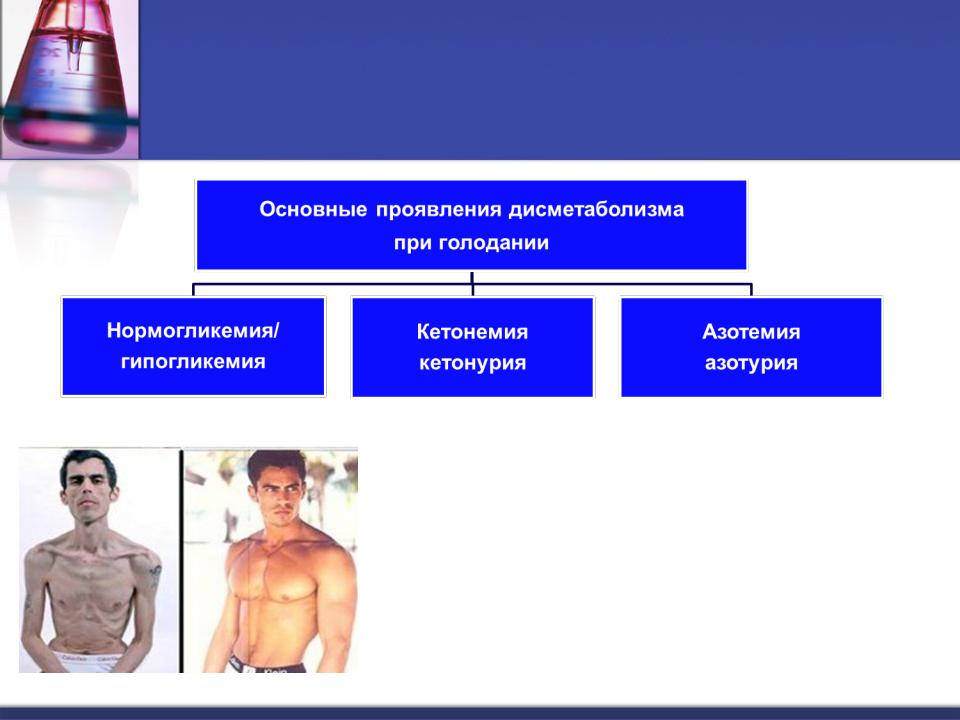 Основные проявления дисметаболизма при голодании

Нормогликемия/ гипогликемия

Кетонемия кетонурия

Азотемия азотурия